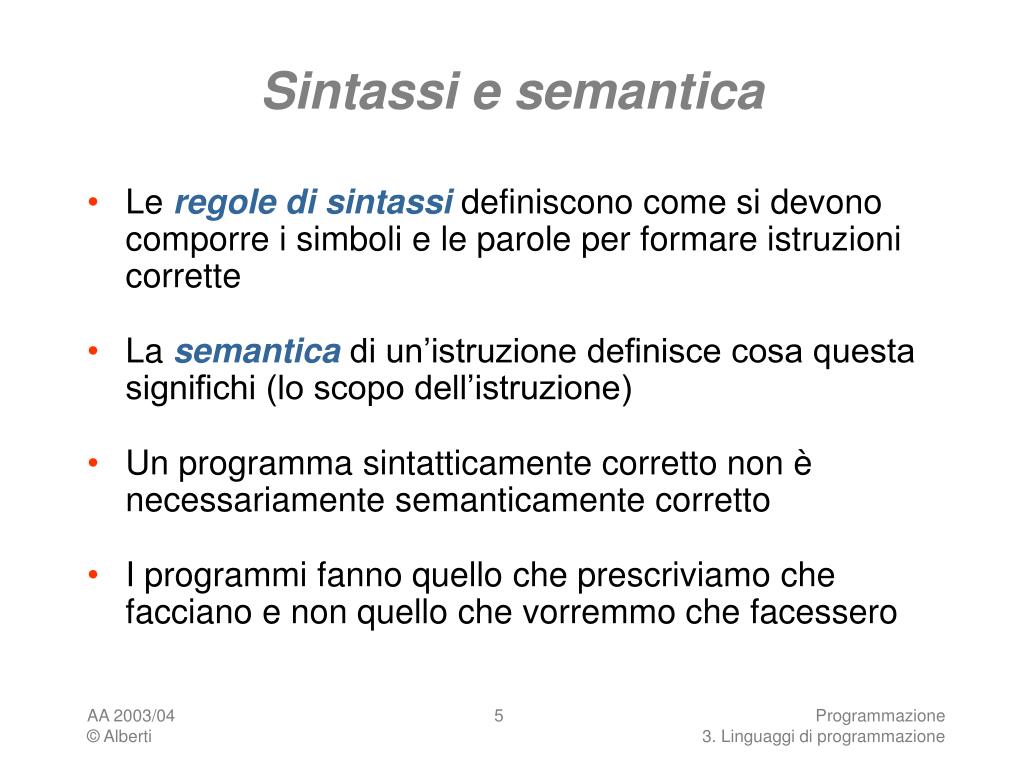 Sintassi e semantica

• Le regole di sintassi definiscono come si devono comporre i simboli e le parole per formare istruzioni corrette

• La semantica di un’istruzione definisce cosa questa significhi (lo scopo dell’istruzione)

• Un programma sintatticamente corretto non è necessariamente semanticamente corretto

• I programmi fanno quello che prescriviamo che facciano e non quello che vorremmo che facessero

AA 2003/04
© Alberti

5

Programmazione
3. Linguaggi di programmazione